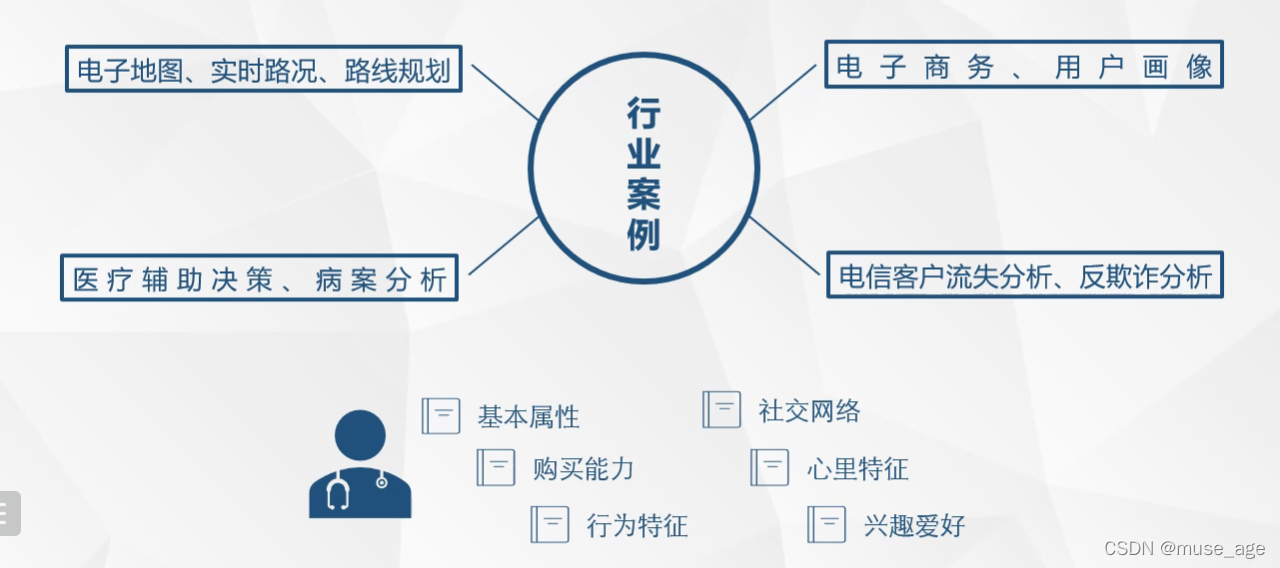 电子地图、实时路况、路线规划

电子商务、用户画像

行业案例

医疗辅助决策、病案分析

电信客户流失分析、反欺诈分析

基本属性

社交网络

购买能力

心里特征

行为特征

兴趣爱好

CSDN @muse_age